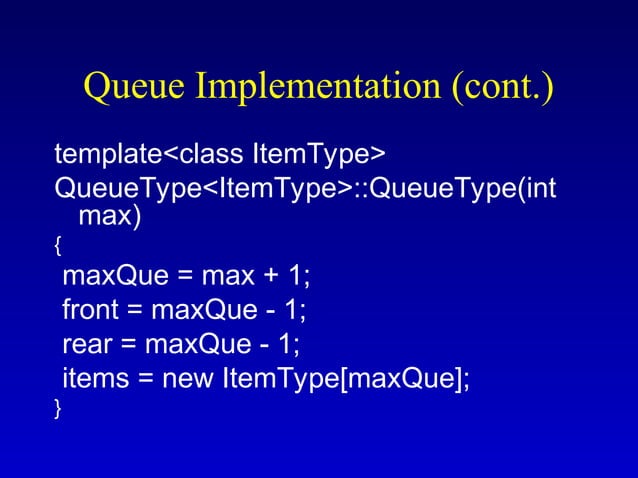 Queue Implementation (cont.)

template<class ItemType>
QueueType<ItemType>::QueueType(int max)
{
maxQue = max + 1;
front = maxQue - 1;
rear = maxQue - 1;
items = new ItemType[maxQue];
}